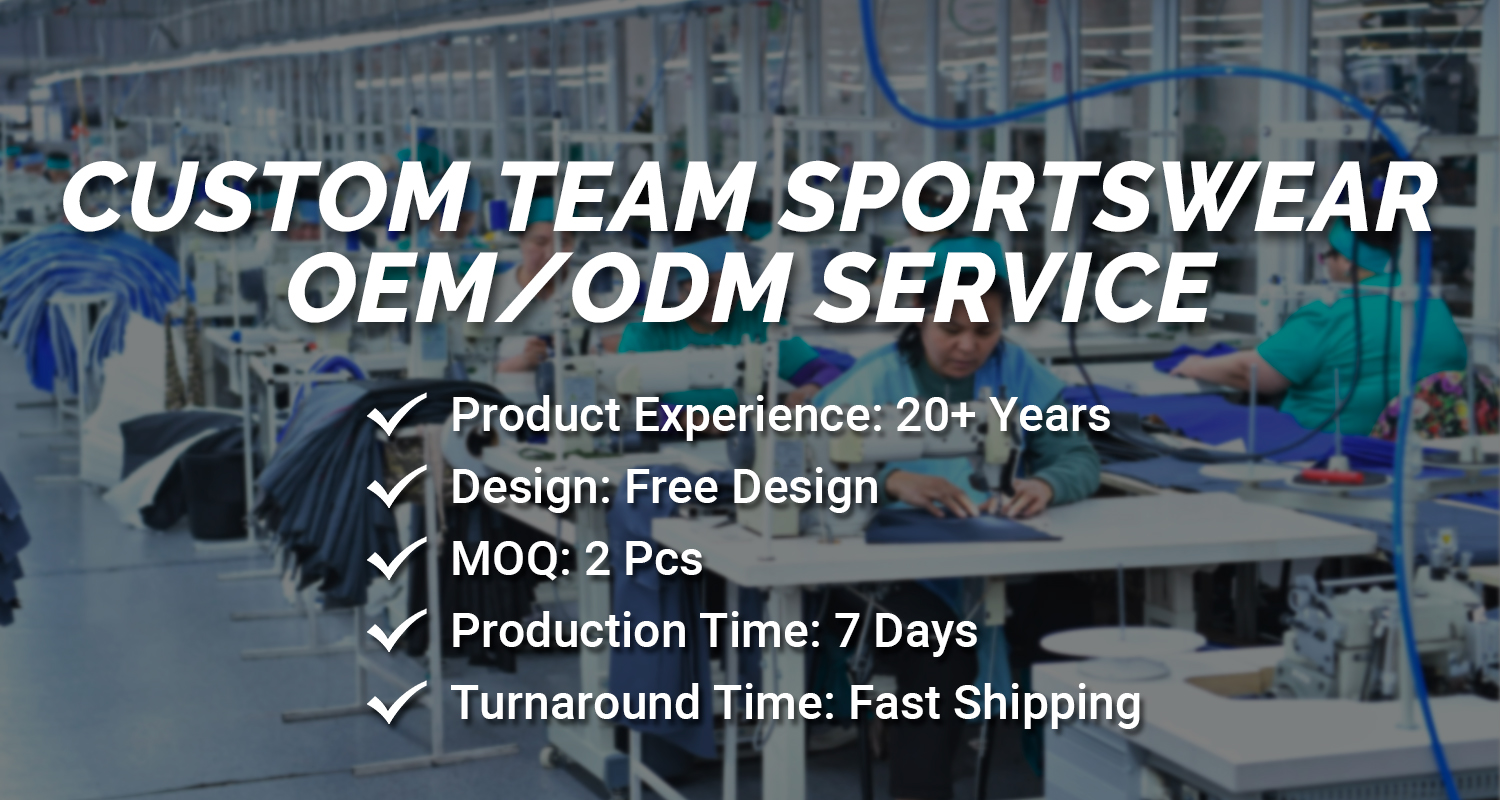 CUSTOM TEAM SPORTSWEAR OEM/ODM SERVICE

✓ Product Experience: 20+ Years
✓ Design: Free Design
✓ MOQ: 2 Pcs
✓ Production Time: 7 Days
✓ Turnaround Time: Fast Shipping